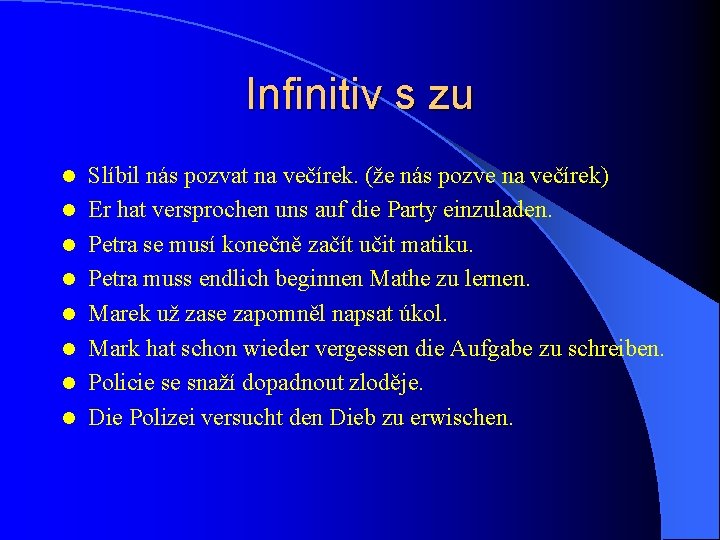 Infinitiv s zu

- Slíbil nás pozvat na večírek. (že nás pozve na večírek)
- Er hat versprochen uns auf die Party einzuladen.
- Petra se musí konečně začít učit matiku.
- Petra muss endlich beginnen Mathe zu lernen.
- Marek už zase zapomněl napsat úkol.
- Mark hat schon wieder vergessen die Aufgabe zu schreiben.
- Policie se snaží dopadnout zloděje.
- Die Polizei versucht den Dieb zu erwischen.